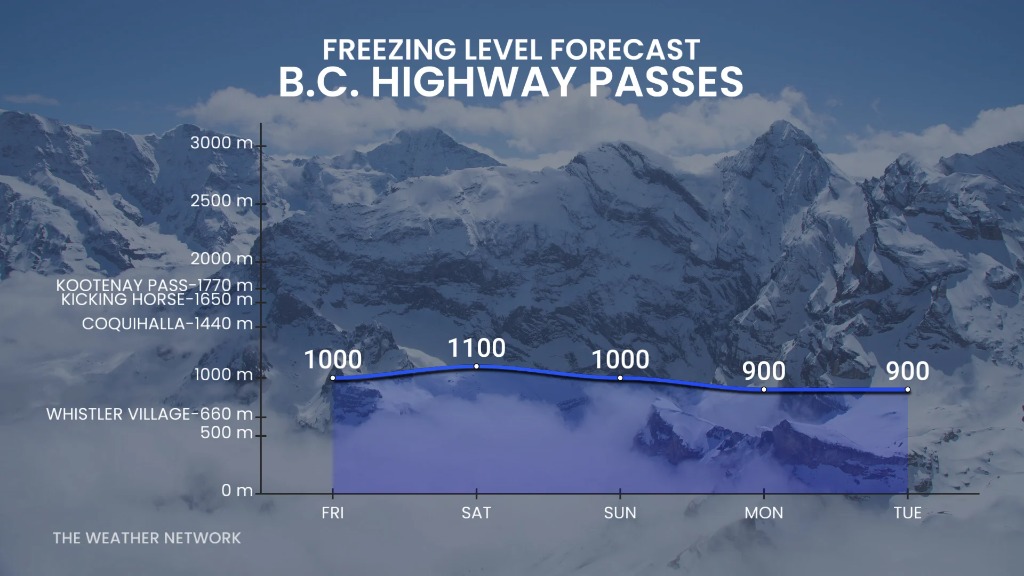 FREEZING LEVEL FORECAST
B.C. HIGHWAY PASSES

3000 m
2500 m
2000 m
KOOTENAY PASS-1770 m
KICKING HORSE-1650 m
COQUIHALLA-1440 m
1000 m
WHISTLER VILLAGE-660 m
500 m
0 m

1000
1100
1000
900
900

FRI
SAT
SUN
MON
TUE

THE WEATHER NETWORK